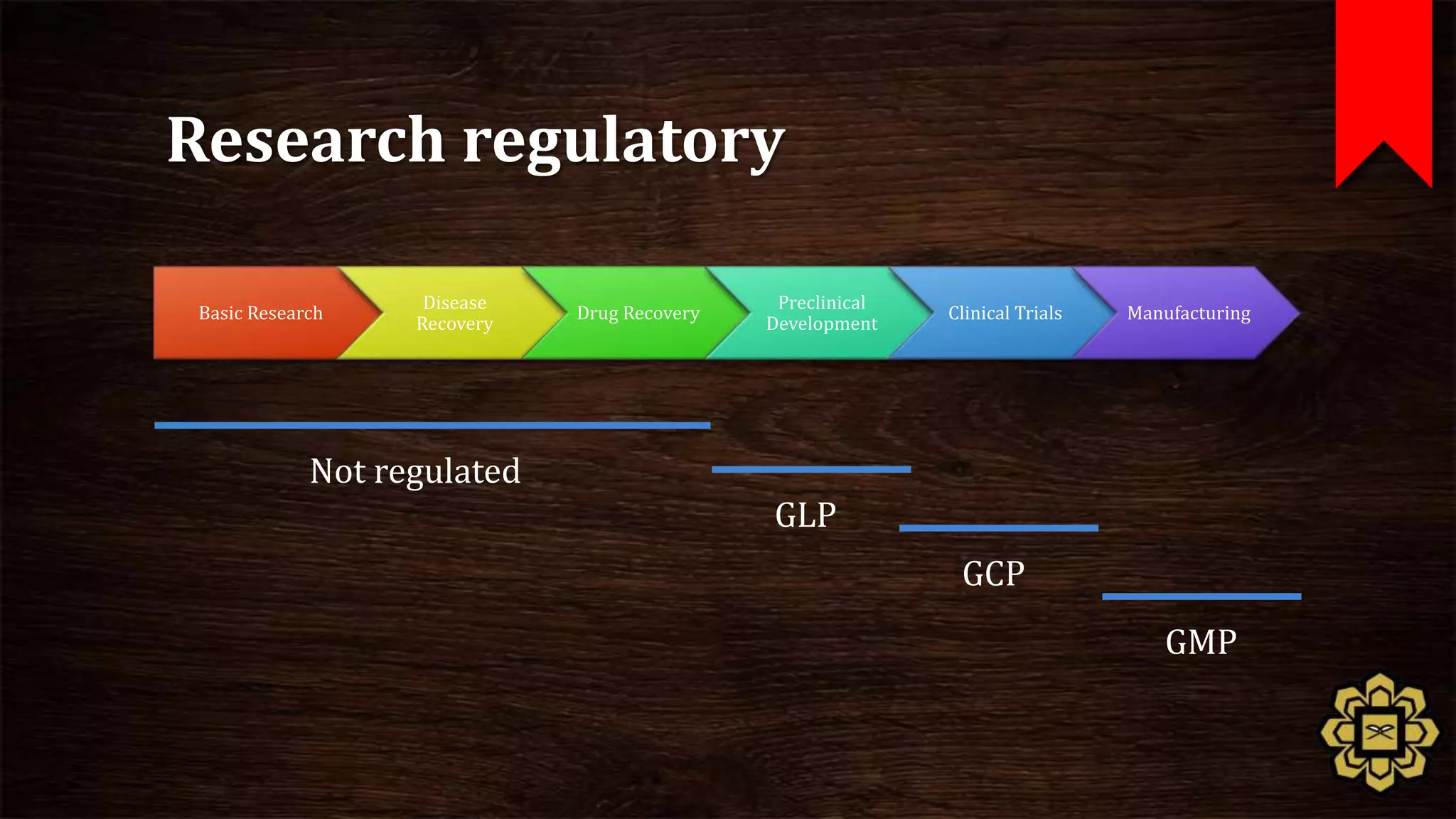 Research regulatory

Basic Research

Disease Recovery

Drug Recovery

Preclinical Development

Clinical Trials

Manufacturing

Not regulated

GLP

GCP

GMP